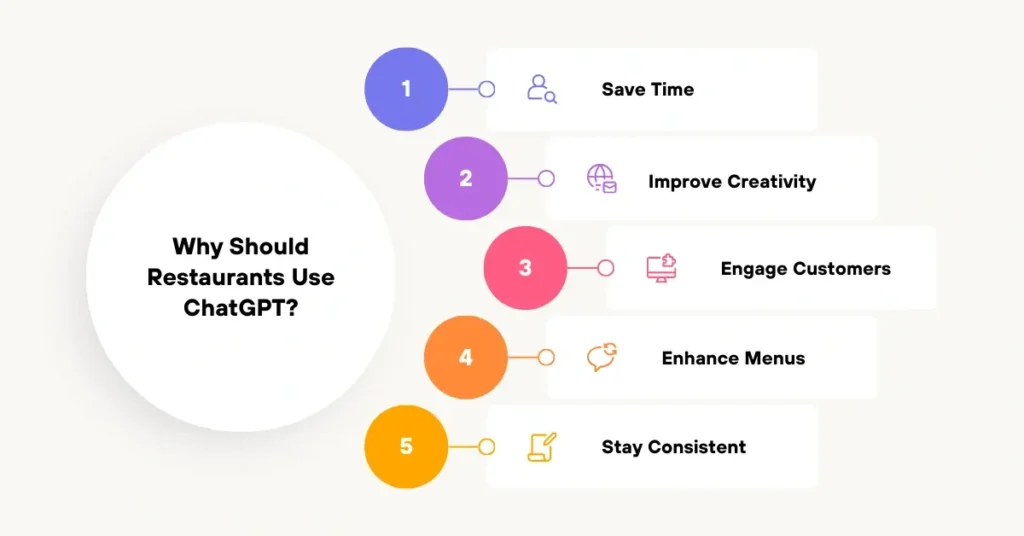 Why Should Restaurants Use ChatGPT?

1
Save Time

2
Improve Creativity

3
Engage Customers

4
Enhance Menus

5
Stay Consistent